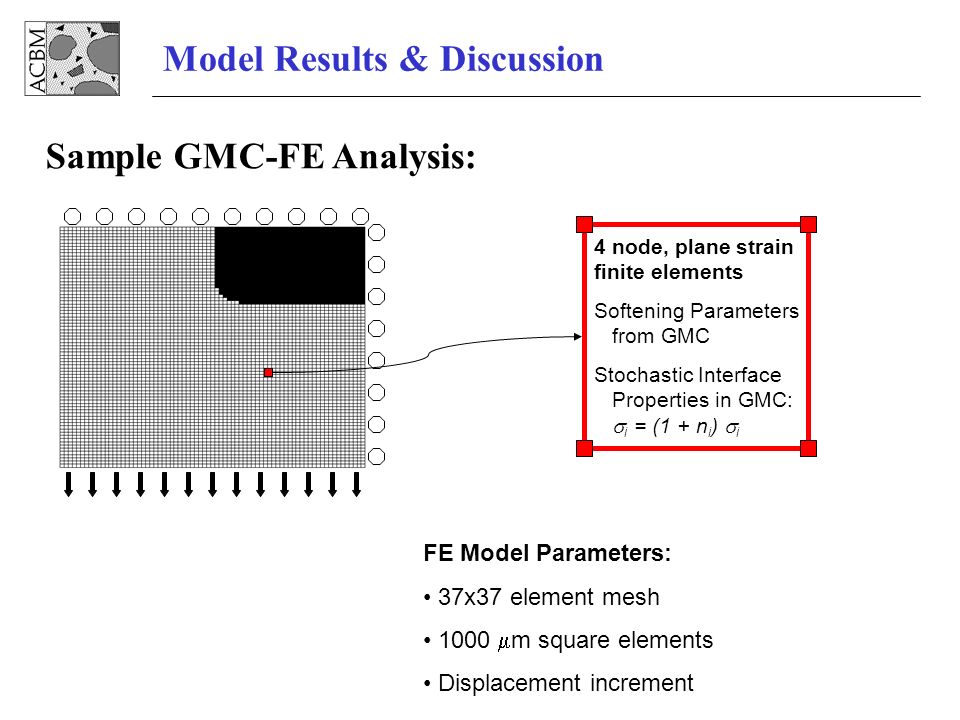 ACBM

Model Results & Discussion

Sample GMC-FE Analysis:

4 node, plane strain finite elements

Softening Parameters from GMC

Stochastic Interface Properties in GMC: $\sigma_i = (1 + n_i)\ \sigma_i$

FE Model Parameters:

• 37x37 element mesh

• 1000 $\mu$m square elements

• Displacement increment